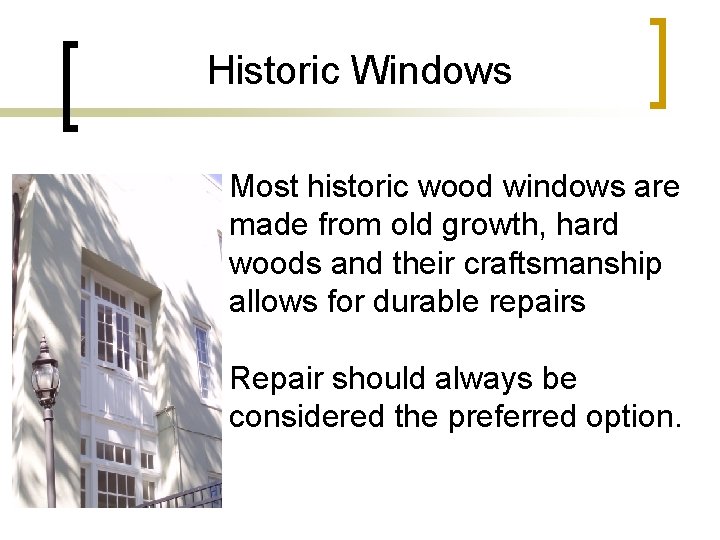 Historic Windows

Most historic wood windows are made from old growth, hard woods and their craftsmanship allows for durable repairs

Repair should always be considered the preferred option.